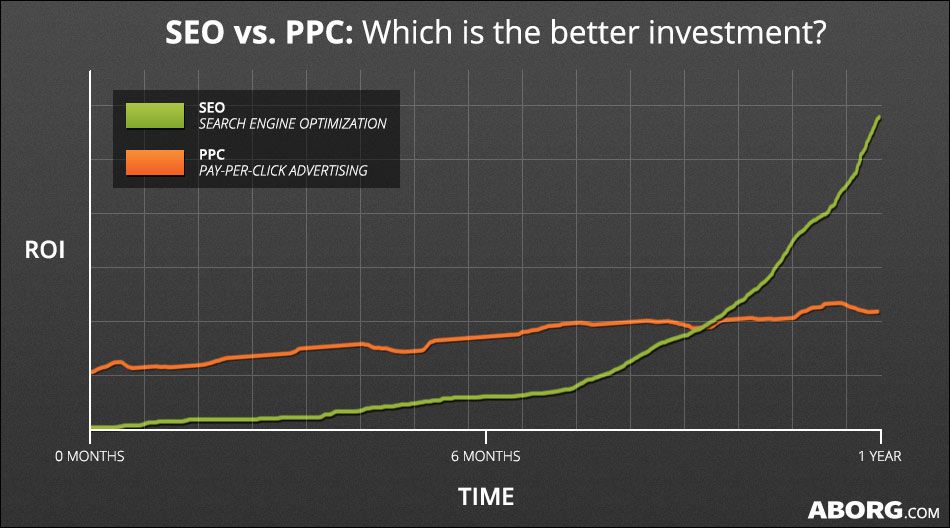 SEO vs. PPC: Which is the better investment?

SEO
SEARCH ENGINE OPTIMIZATION

PPC
PAY-PER-CLICK ADVERTISING

ROI

0 MONTHS

6 MONTHS

1 YEAR

TIME

ABORG.COM